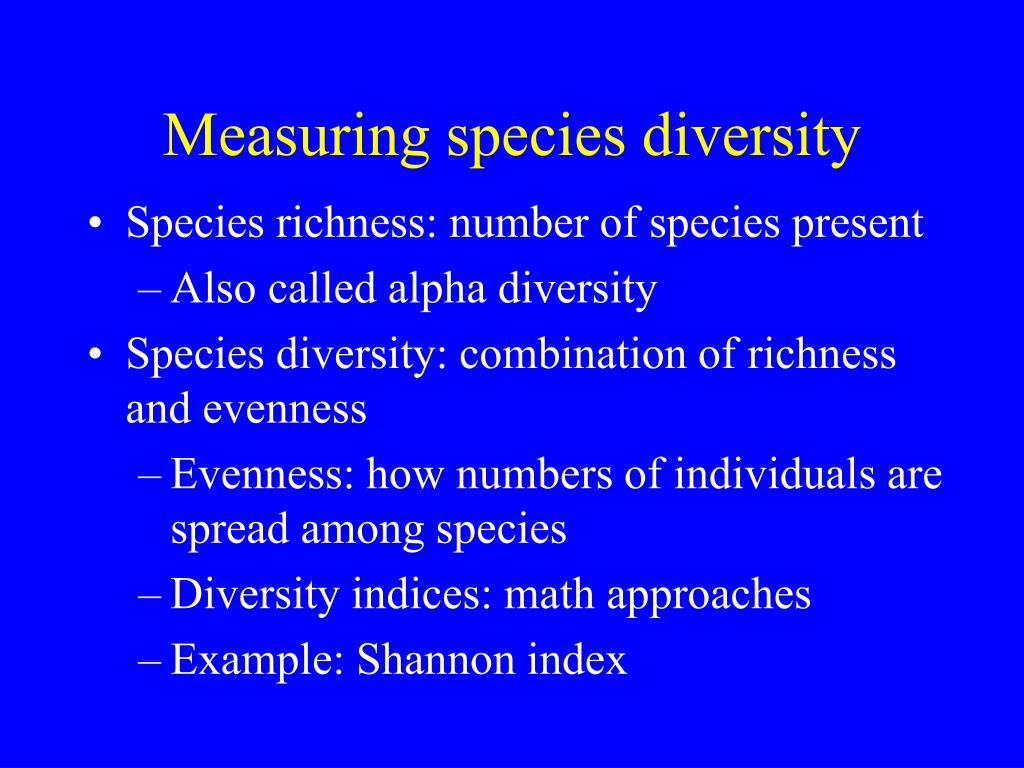 Measuring species diversity

• Species richness: number of species present
– Also called alpha diversity
• Species diversity: combination of richness and evenness
– Evenness: how numbers of individuals are spread among species
– Diversity indices: math approaches
– Example: Shannon index